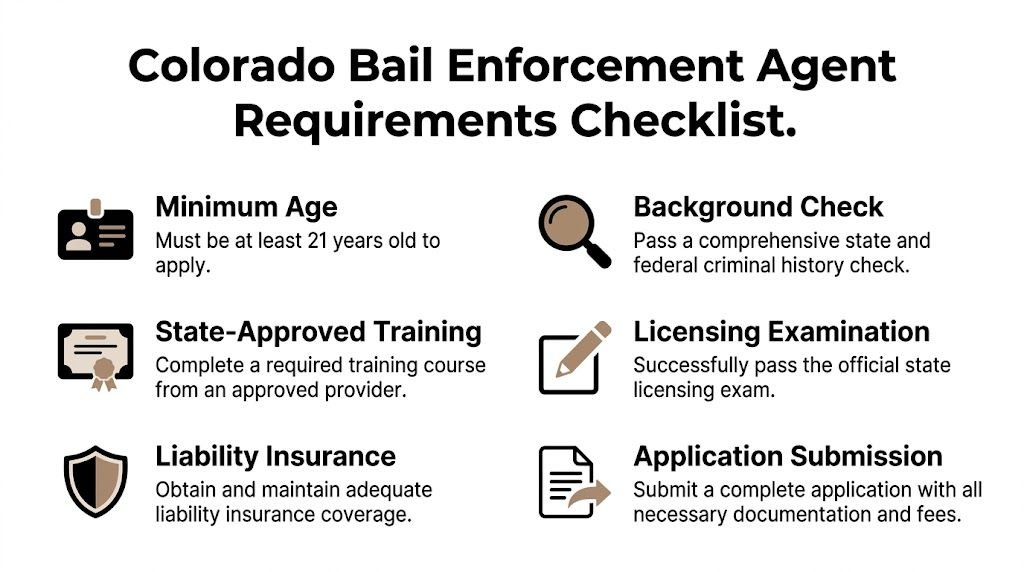 Colorado Bail Enforcement Agent Requirements Checklist.

Minimum Age
Must be at least 21 years old to apply.

State-Approved Training
Complete a required training course from an approved provider.

Liability Insurance
Obtain and maintain adequate liability insurance coverage.

Background Check
Pass a comprehensive state and federal criminal history check.

Licensing Examination
Successfully pass the official state licensing exam.

Application Submission
Submit a complete application with all necessary documentation and fees.